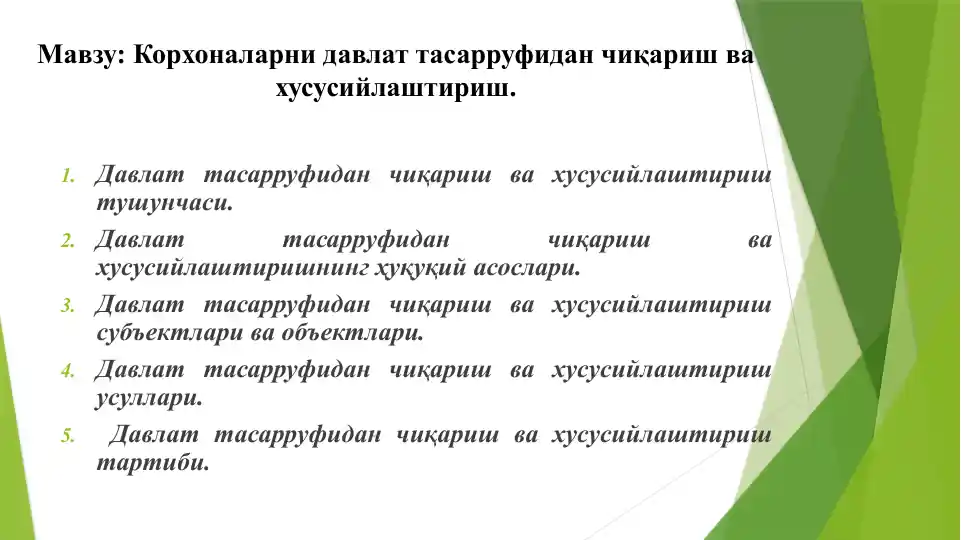 Мавзу: Корхоналарни давлат тасарруфидан чиқариш ва хусусийлаштириш.

1. Давлат тасарруфидан чиқариш ва хусусийлаштириш тушунчаси.
2. Давлат тасарруфидан чиқариш ва хусусийлаштиришнинг ҳуқуқий асослари.
3. Давлат тасарруфидан чиқариш ва хусусийлаштириш субъектлари ва объектлари.
4. Давлат тасарруфидан чиқариш ва хусусийлаштириш усуллари.
5. Давлат тасарруфидан чиқариш ва хусусийлаштириш тартиби.